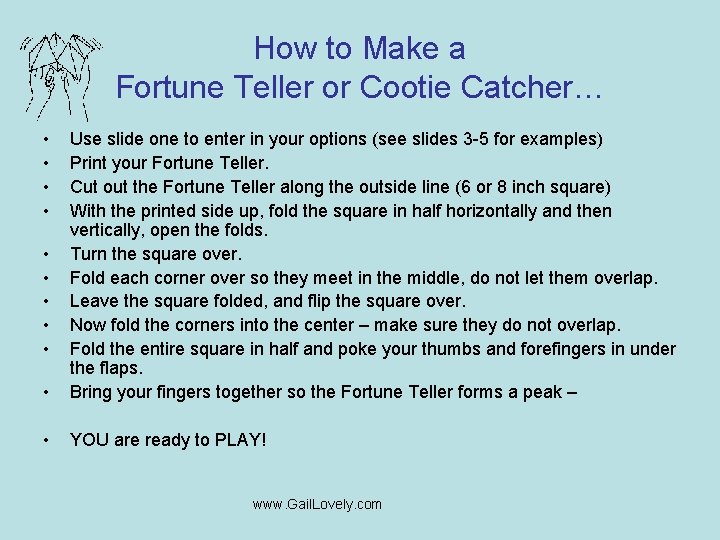 How to Make a
Fortune Teller or Cootie Catcher…

• Use slide one to enter in your options (see slides 3-5 for examples)
• Print your Fortune Teller.
• Cut out the Fortune Teller along the outside line (6 or 8 inch square)
• With the printed side up, fold the square in half horizontally and then vertically, open the folds.
• Turn the square over.
• Fold each corner over so they meet in the middle, do not let them overlap.
• Leave the square folded, and flip the square over.
• Now fold the corners into the center – make sure they do not overlap.
• Fold the entire square in half and poke your thumbs and forefingers in under the flaps.
• Bring your fingers together so the Fortune Teller forms a peak –

• YOU are ready to PLAY!

www.GailLovely.com